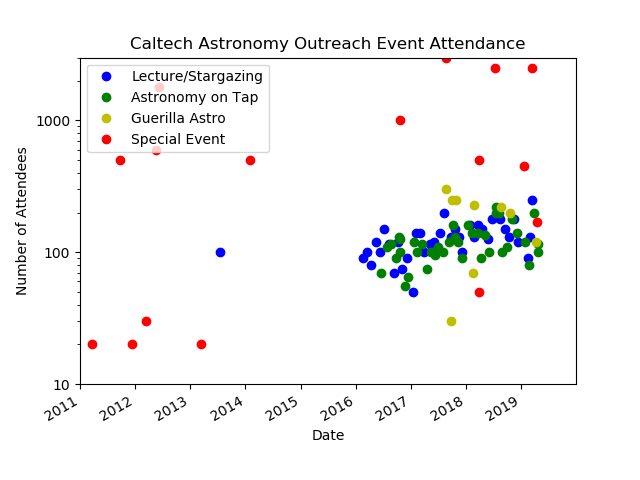 Caltech Astronomy Outreach Event Attendance

Lecture/Stargazing
Astronomy on Tap
Guerilla Astro
Special Event

Number of Attendees

1000
100
10

2011
2012
2013
2014
2015
2016
2017
2018
2019

Date